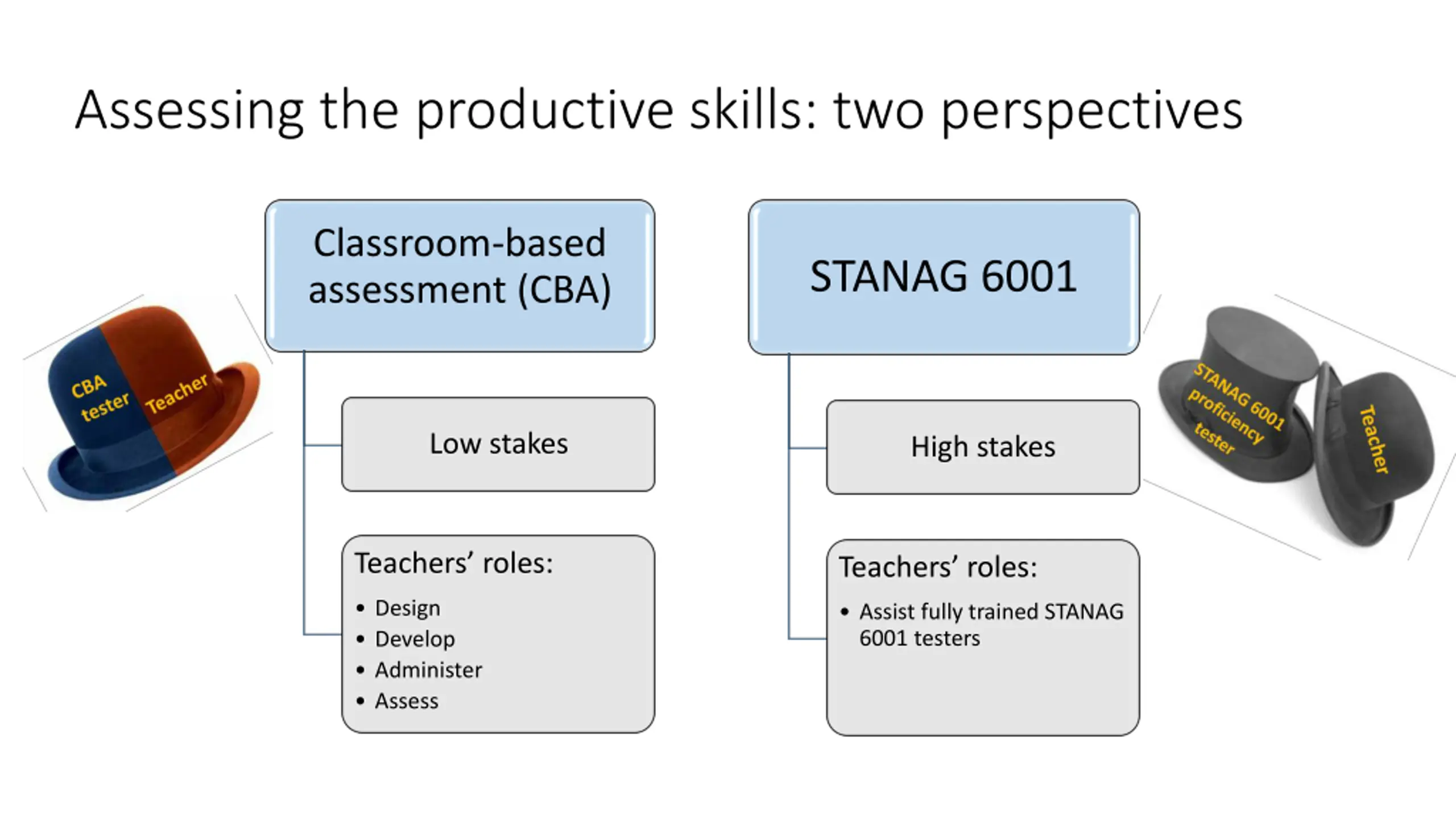 Assessing the productive skills: two perspectives

CBA tester

Teacher

Classroom-based assessment (CBA)

Low stakes

Teachers' roles:
• Design
• Develop
• Administer
• Assess

STANAG 6001

High stakes

Teachers' roles:
• Assist fully trained STANAG 6001 testers

STANAG 6001 proficiency tester

Teacher